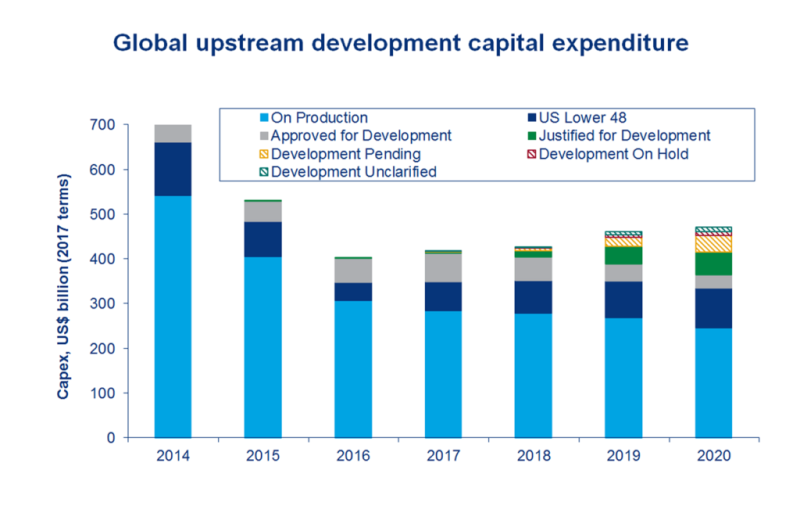 Global upstream development capital expenditure

On Production
US Lower 48
Approved for Development
Justified for Development
Development Pending
Development On Hold
Development Unclarified

Capex, US$ billion (2017 terms)

700
600
500
400
300
200
100
0

2014
2015
2016
2017
2018
2019
2020